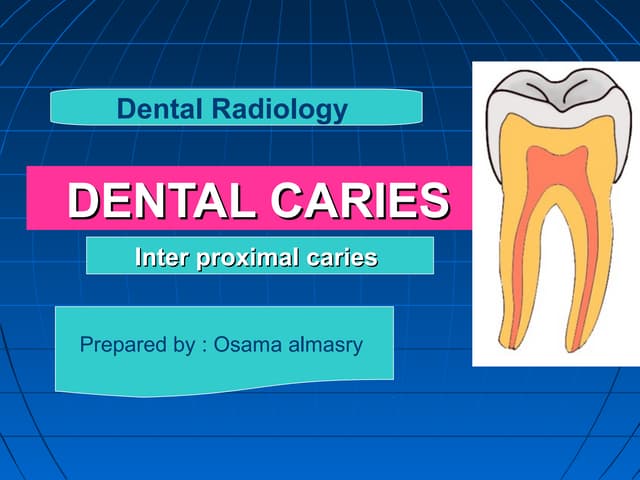 Dental Radiology

DENTAL CARIES

Inter proximal caries

Prepared by : Osama almasry